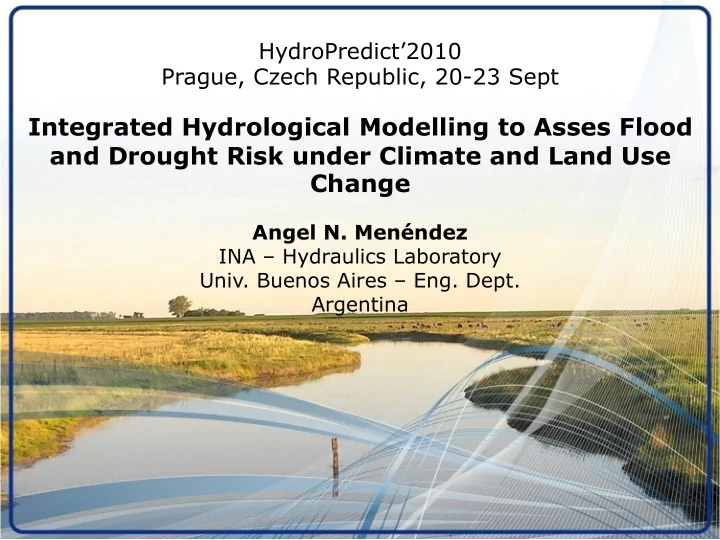 HydroPredict’2010
Prague, Czech Republic, 20-23 Sept

Integrated Hydrological Modelling to Asses Flood and Drought Risk under Climate and Land Use Change

Angel N. Menéndez
INA – Hydraulics Laboratory
Univ. Buenos Aires – Eng. Dept.
Argentina